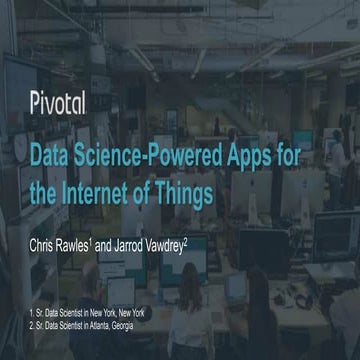 Pivotal

Data Science-Powered Apps for the Internet of Things

Chris Rawles$^1$ and Jarrod Vawdrey$^2$

1. Sr. Data Scientist in New York, New York
2. Sr. Data Scientist in Atlanta, Georgia